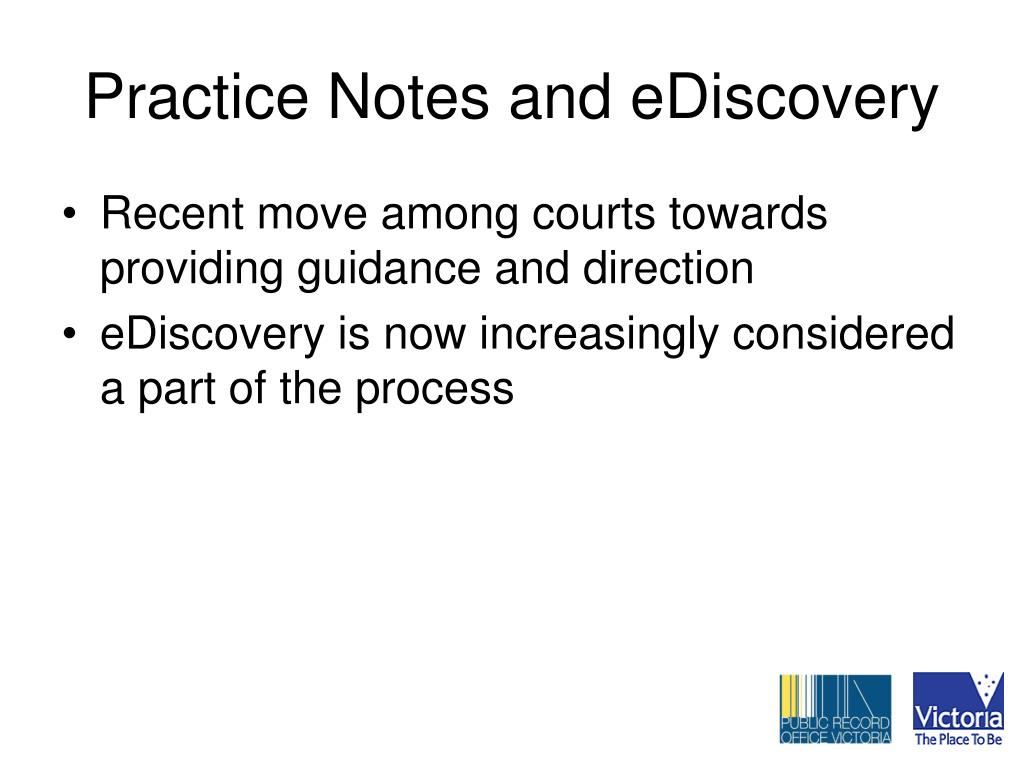 Practice Notes and eDiscovery

• Recent move among courts towards providing guidance and direction
• eDiscovery is now increasingly considered a part of the process

PUBLIC RECORD OFFICE VICTORIA

Victoria
The Place To Be